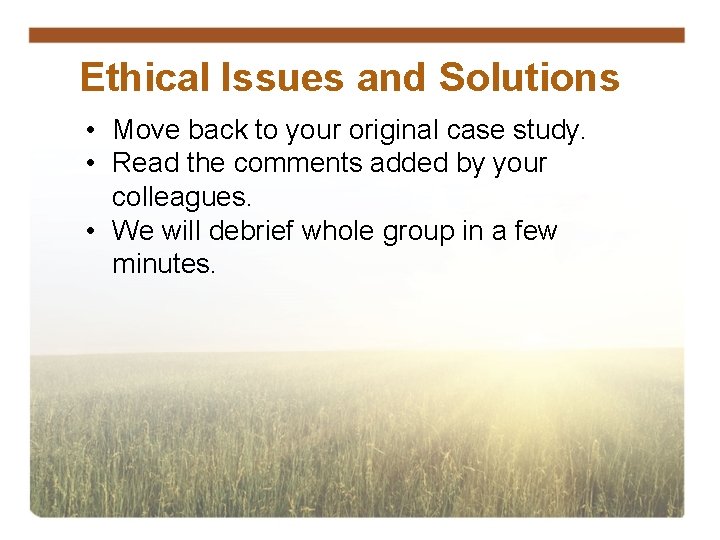 Ethical Issues and Solutions

• Move back to your original case study.
• Read the comments added by your colleagues.
• We will debrief whole group in a few minutes.